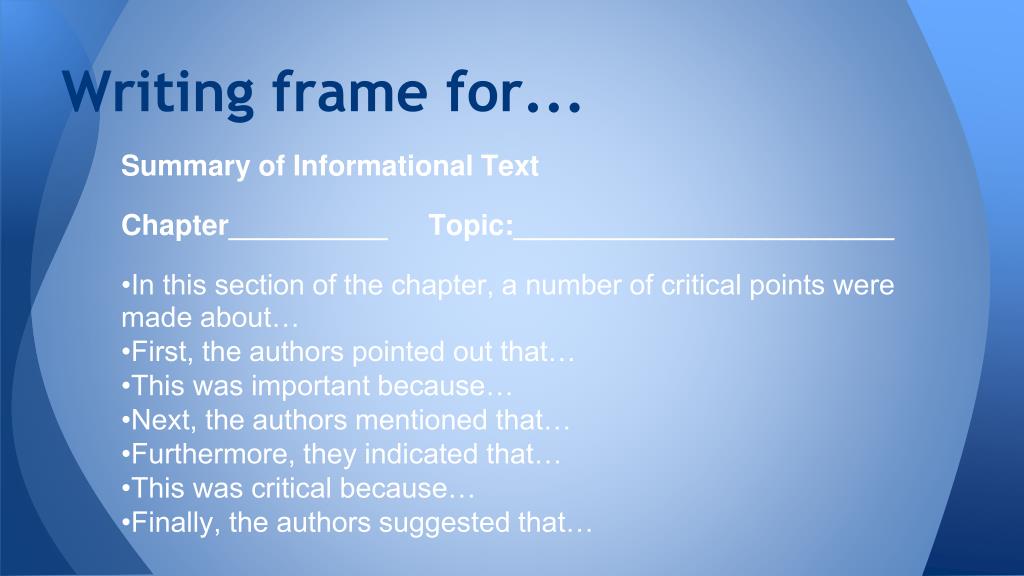 Writing frame for...

Summary of Informational Text

Chapter__________ Topic:________________________

•In this section of the chapter, a number of critical points were made about…
•First, the authors pointed out that…
•This was important because…
•Next, the authors mentioned that…
•Furthermore, they indicated that…
•This was critical because…
•Finally, the authors suggested that…